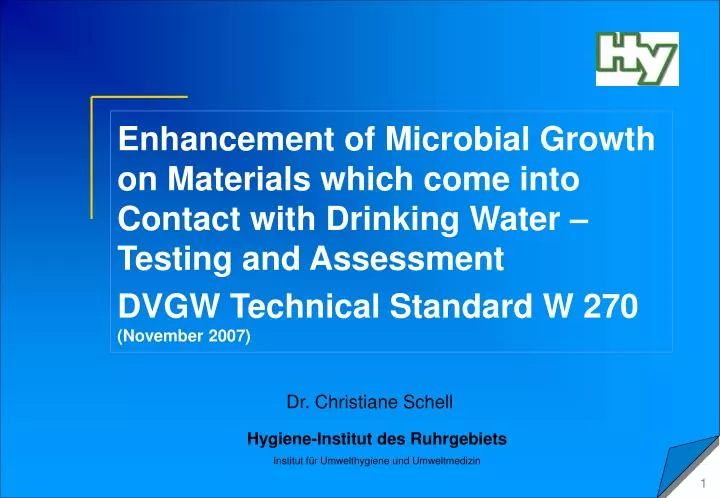 Hy

Enhancement of Microbial Growth on Materials which come into Contact with Drinking Water – Testing and Assessment

DVGW Technical Standard W 270
(November 2007)

Dr. Christiane Schell

Hygiene-Institut des Ruhrgebiets

Institut für Umwelthygiene und Umweltmedizin

1